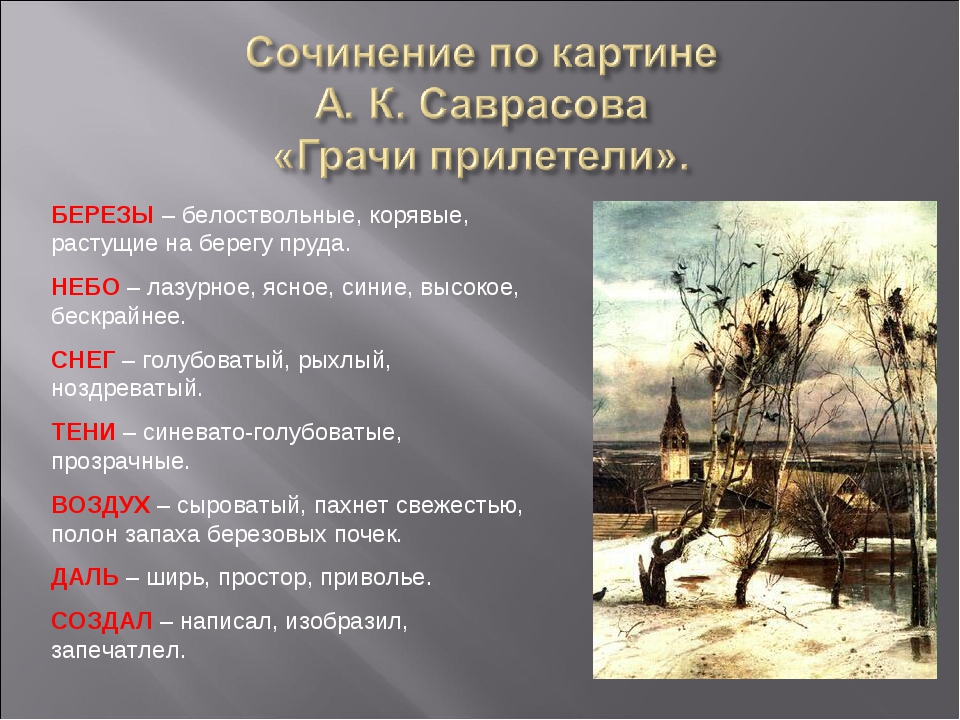 Сочинение по картине А. К. Саврасова «Грачи прилетели».

БЕРЕЗЫ – белоствольные, корявые, растущие на берегу пруда.

НЕБО – лазурное, ясное, синие, высокое, бескрайнее.

СНЕГ – голубоватый, рыхлый, ноздреватый.

ТЕНИ – синевато-голубоватые, прозрачные.

ВОЗДУХ – сыроватый, пахнет свежестью, полон запаха березовых почек.

ДАЛЬ – ширь, простор, приволье.

СОЗДАЛ – написал, изобразил, запечатлел.